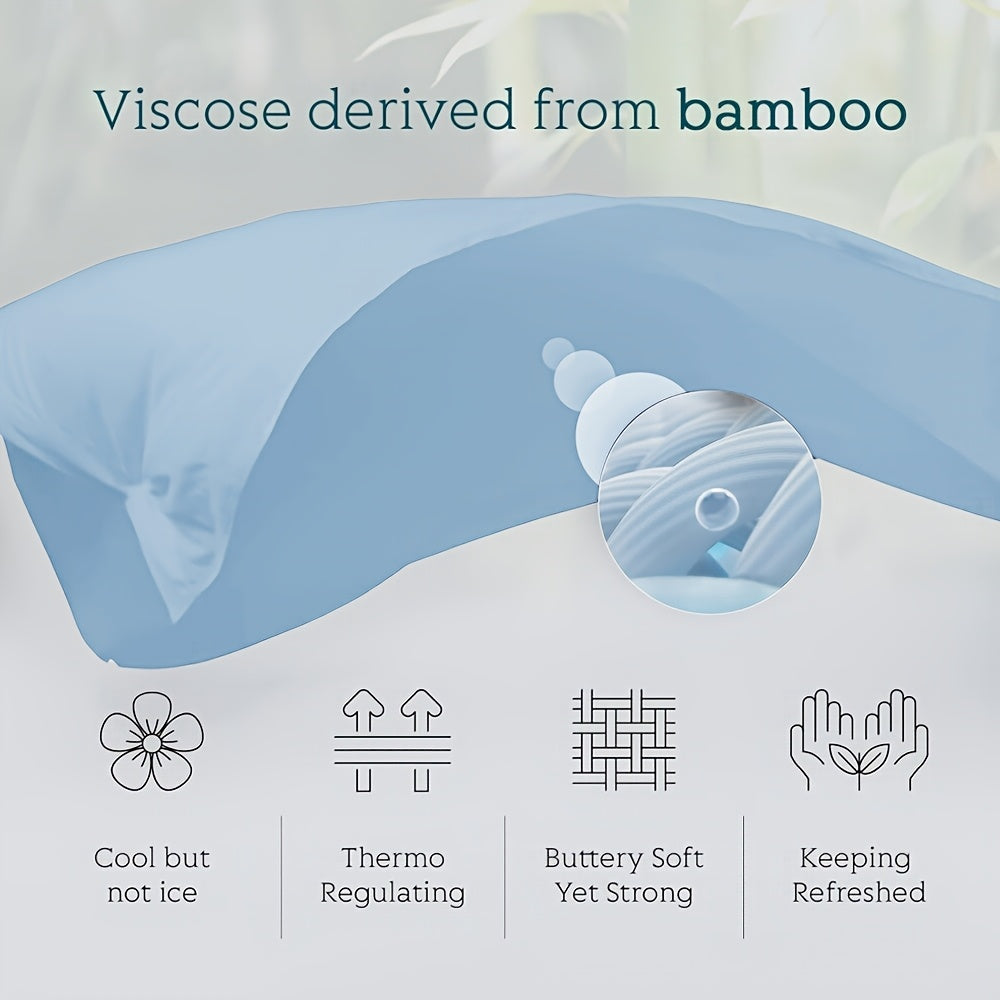 Viscose derived from bamboo

Cool but not ice

Thermo Regulating

Buttery Soft Yet Strong

Keeping Refreshed